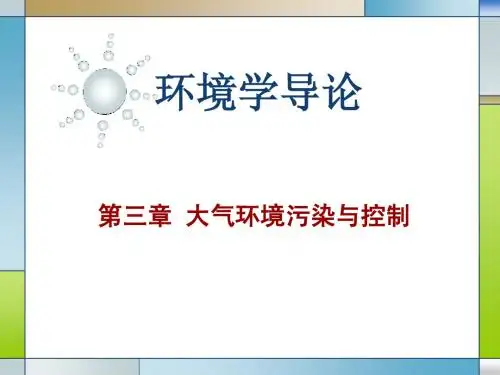 环境学导论

第三章 大气环境污染与控制